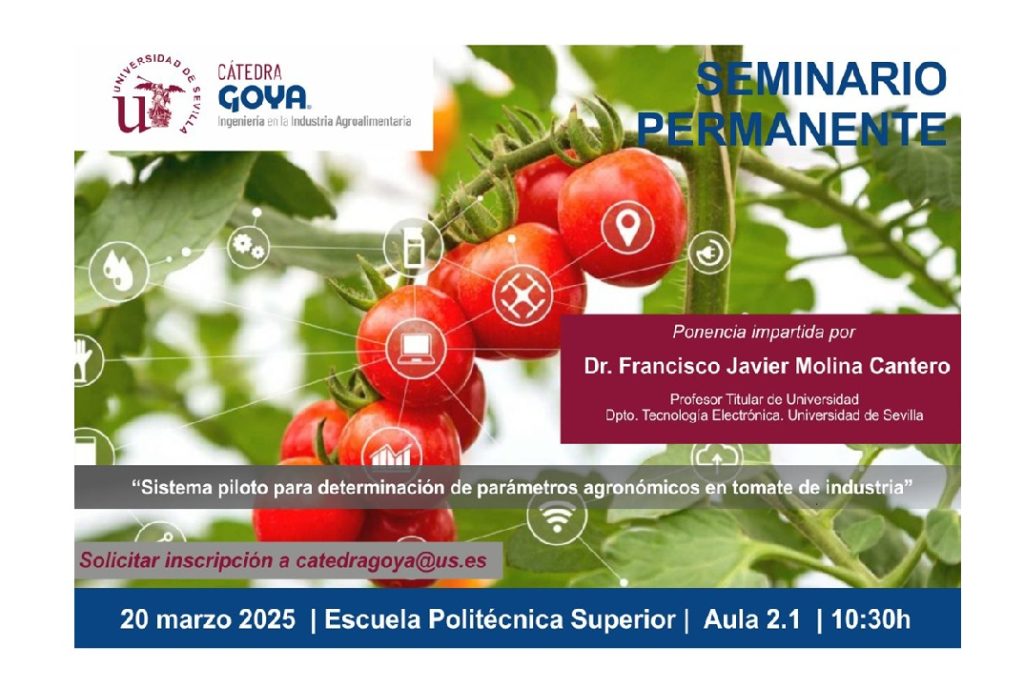 UNIVERSIDAD DE SEVILLA
CÁTEDRA
GOYA
Ingeniería en la Industria Agroalimentaria

SEMINARIO PERMANENTE

Ponencia impartida por

Dr. Francisco Javier Molina Cantero

Profesor Titular de Universidad
Dpto. Tecnología Electrónica. Universidad de Sevilla

"Sistema piloto para determinación de parámetros agronómicos en tomate de industria"

Solicitar inscripción a catedragoya@us.es

20 marzo 2025 | Escuela Politécnica Superior | Aula 2.1 | 10:30h